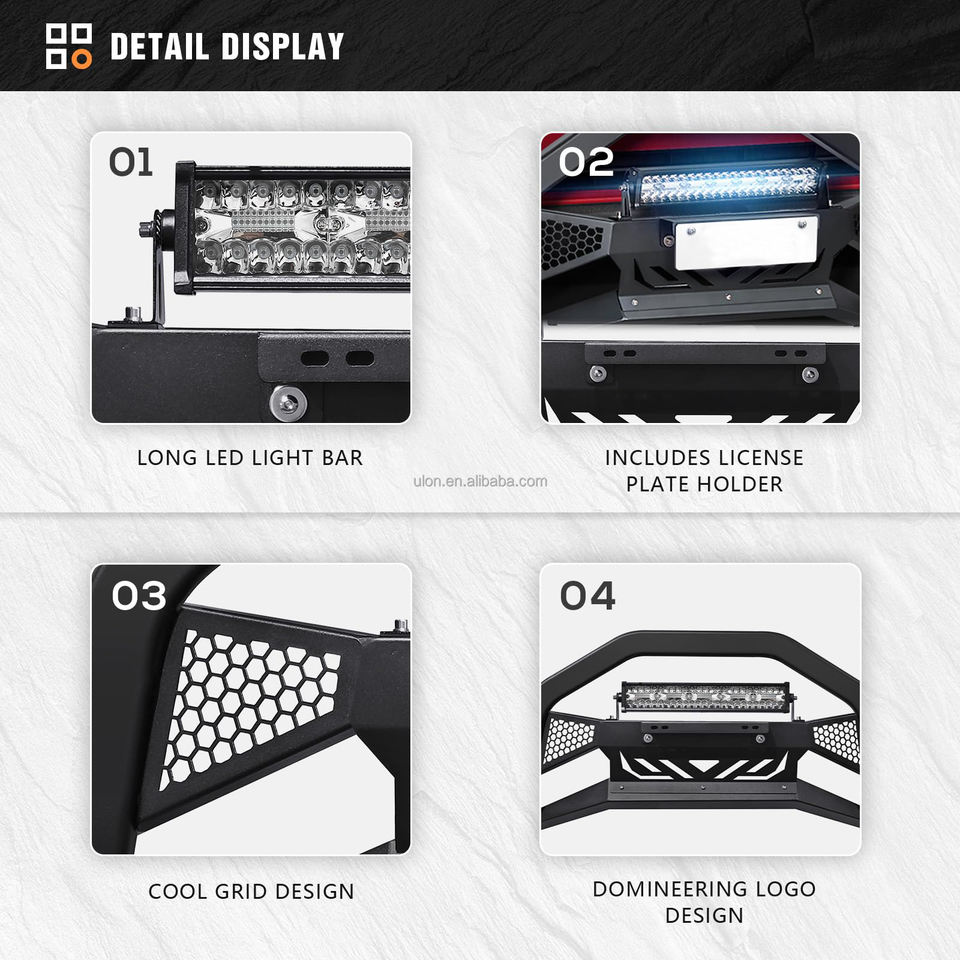 DETAIL DISPLAY

01

LONG LED LIGHT BAR

02

INCLUDES LICENSE PLATE HOLDER

ulon.en.alibaba.com

03

COOL GRID DESIGN

04

DOMINEERING LOGO DESIGN